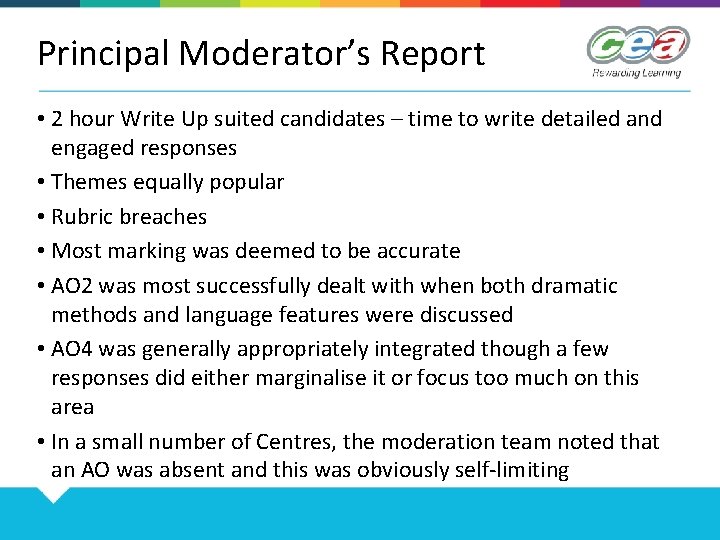 Principal Moderator's Report

cea
Rewarding Learning

• 2 hour Write Up suited candidates – time to write detailed and engaged responses
• Themes equally popular
• Rubric breaches
• Most marking was deemed to be accurate
• AO2 was most successfully dealt with when both dramatic methods and language features were discussed
• AO4 was generally appropriately integrated though a few responses did either marginalise it or focus too much on this area
• In a small number of Centres, the moderation team noted that an AO was absent and this was obviously self-limiting